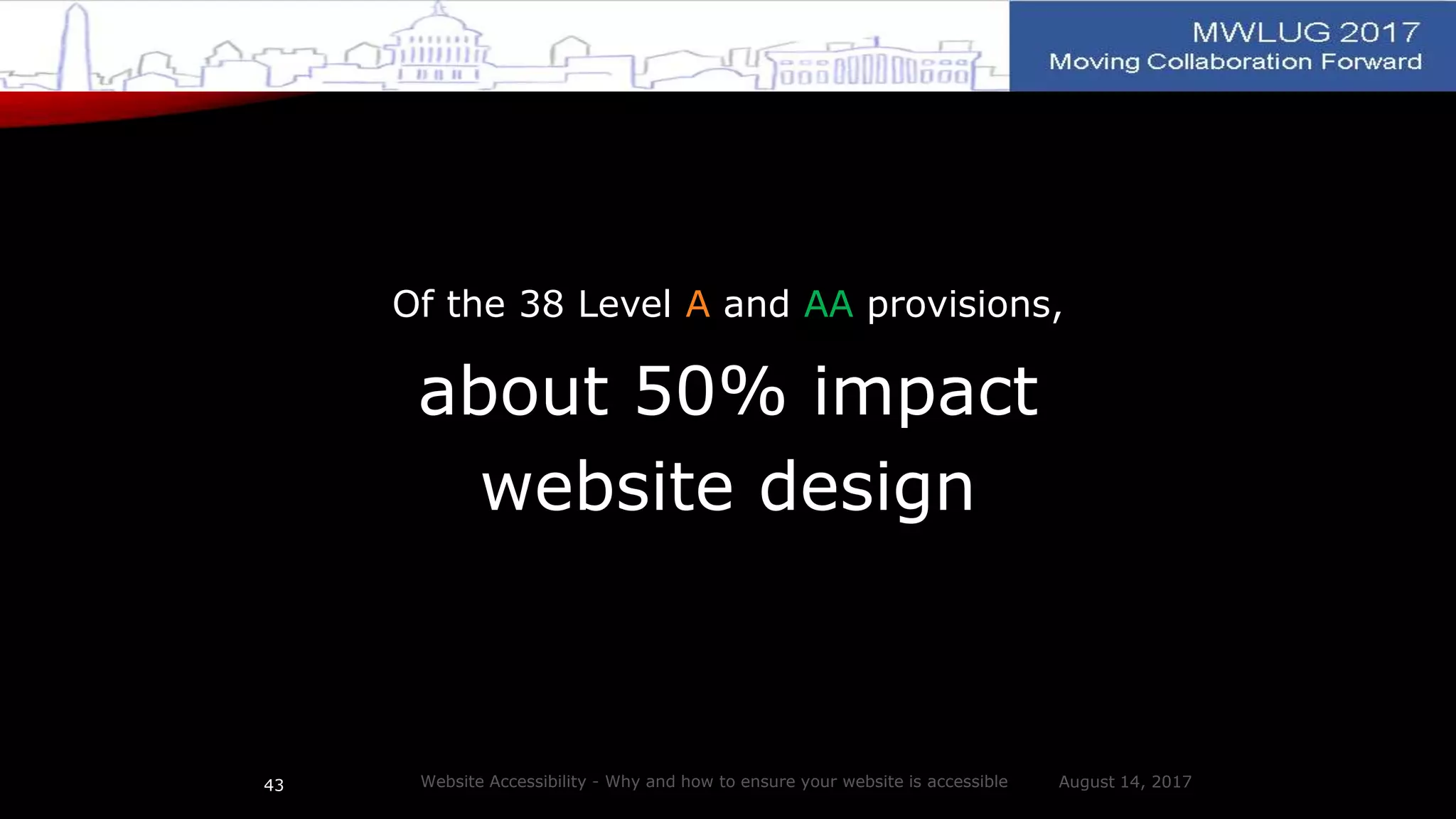 MWLUG 2017
Moving Collaboration Forward

Of the 38 Level A and AA provisions,

about 50% impact website design

43

Website Accessibility - Why and how to ensure your website is accessible

August 14, 2017